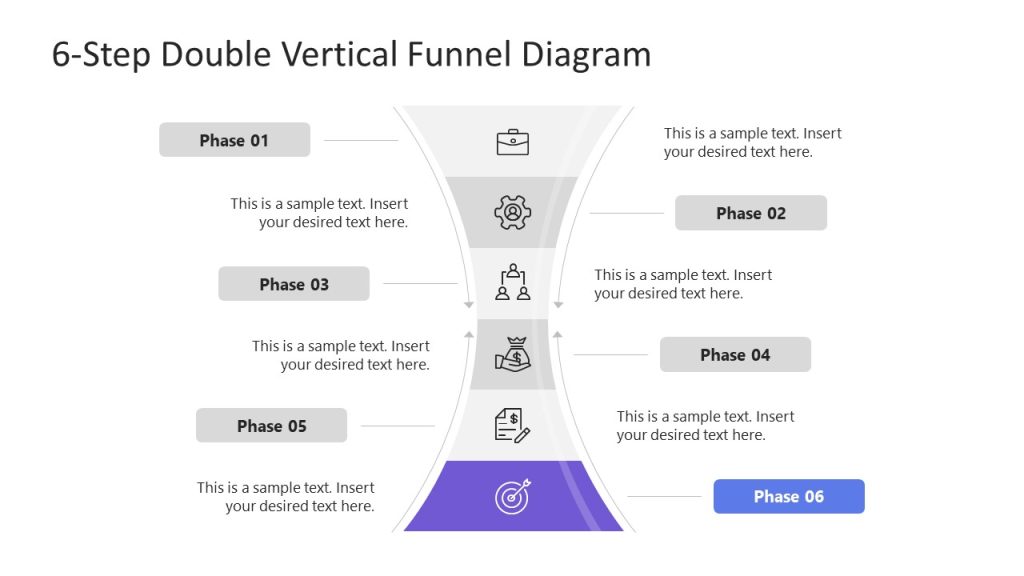 6-Step Double Vertical Funnel Diagram

Phase 01

This is a sample text. Insert your desired text here.

This is a sample text. Insert your desired text here.

Phase 02

Phase 03

This is a sample text. Insert your desired text here.

This is a sample text. Insert your desired text here.

Phase 04

Phase 05

This is a sample text. Insert your desired text here.

This is a sample text. Insert your desired text here.

Phase 06